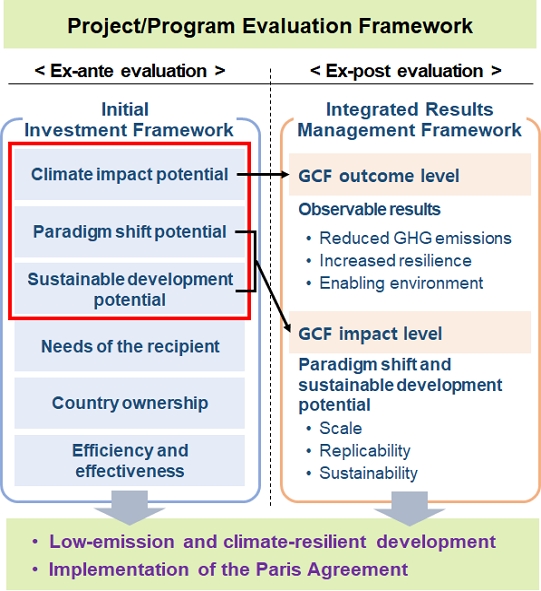 Project/Program Evaluation Framework

< Ex-ante evaluation >

Initial Investment Framework

Climate impact potential

Paradigm shift potential

Sustainable development potential

Needs of the recipient

Country ownership

Efficiency and effectiveness

< Ex-post evaluation >

Integrated Results Management Framework

GCF outcome level

Observable results

• Reduced GHG emissions
• Increased resilience
• Enabling environment

GCF impact level

Paradigm shift and sustainable development potential

• Scale
• Replicability
• Sustainability

• Low-emission and climate-resilient development
• Implementation of the Paris Agreement